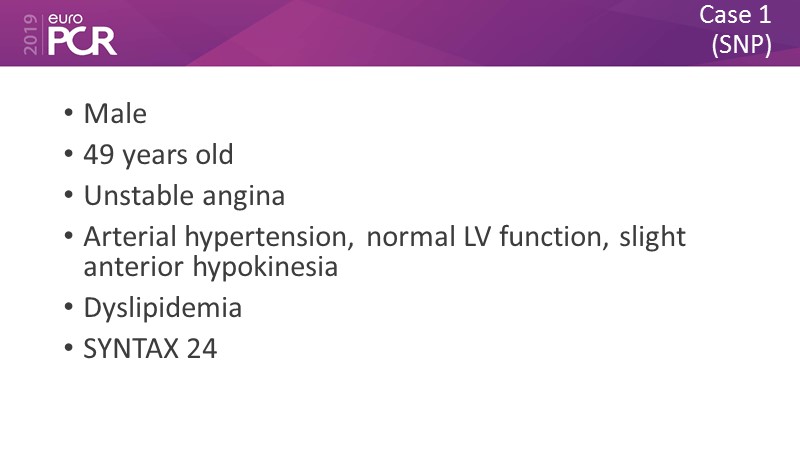 2019 euro PCR

Case 1 (SNP)

• Male
• 49 years old
• Unstable angina
• Arterial hypertension, normal LV function, slight anterior hypokinesia
• Dyslipidemia
• SYNTAX 24